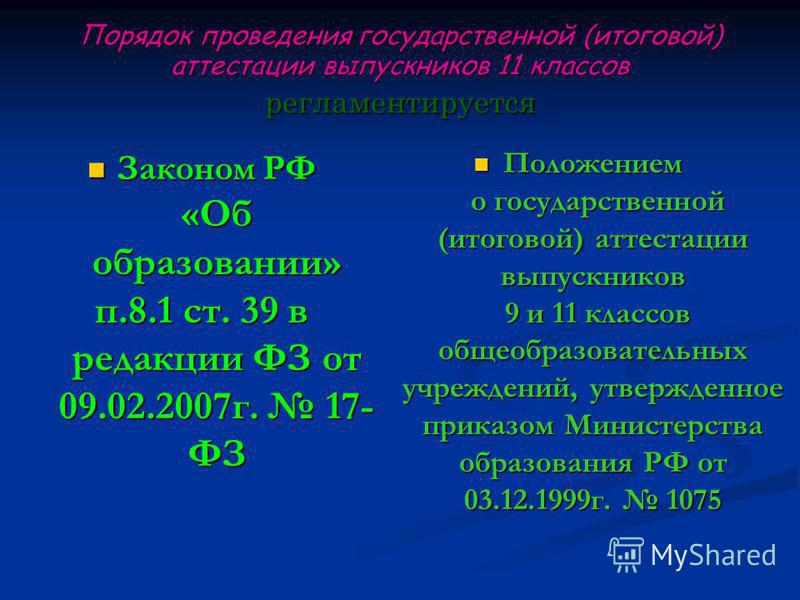 Порядок проведения государственной (итоговой) аттестации выпускников 11 классов регламентируется

Законом РФ «Об образовании» п.8.1 ст. 39 в редакции ФЗ от 09.02.2007г. № 17-ФЗ

Положением о государственной (итоговой) аттестации выпускников 9 и 11 классов общеобразовательных учреждений, утвержденное приказом Министерства образования РФ от 03.12.1999г. № 1075

MyShared